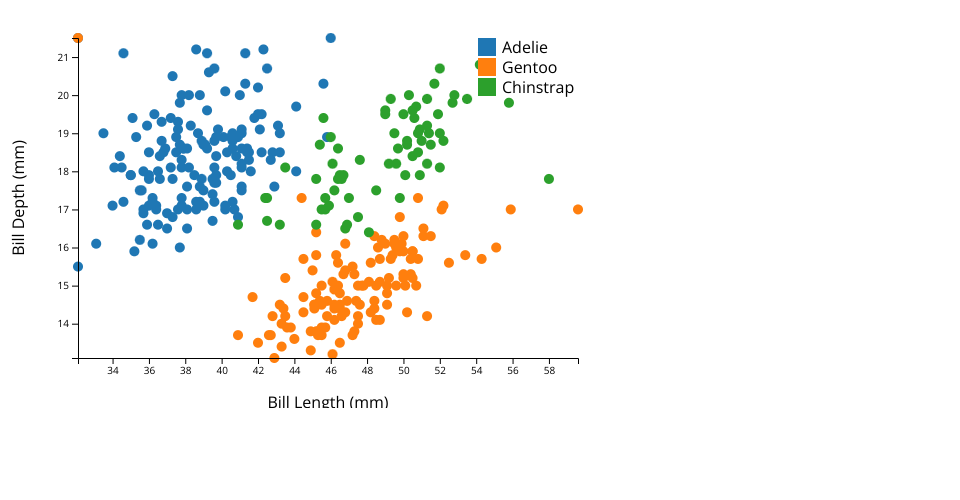 Adelie
Gentoo
Chinstrap

Bill Depth (mm)

21
20
19
18
17
16
15
14

34
36
38
40
42
44
46
48
50
52
54
56
58

Bill Length (mm)